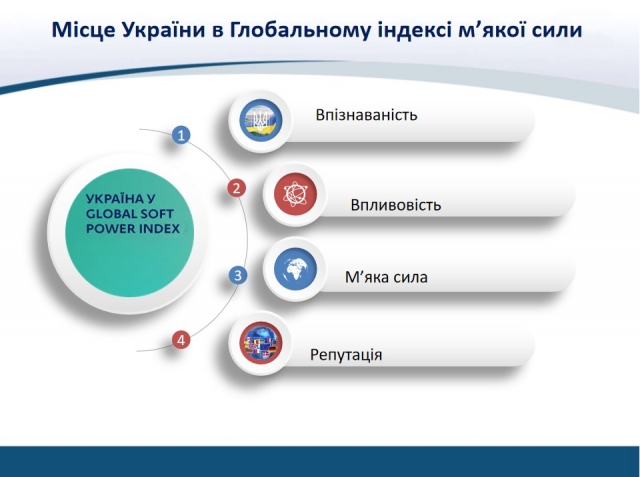 Місце України в Глобальному індексі м’якої сили

УКРАЇНА У GLOBAL SOFT POWER INDEX

1
Впізнаваність

2
Впливовість

3
М’яка сила

4
Репутація